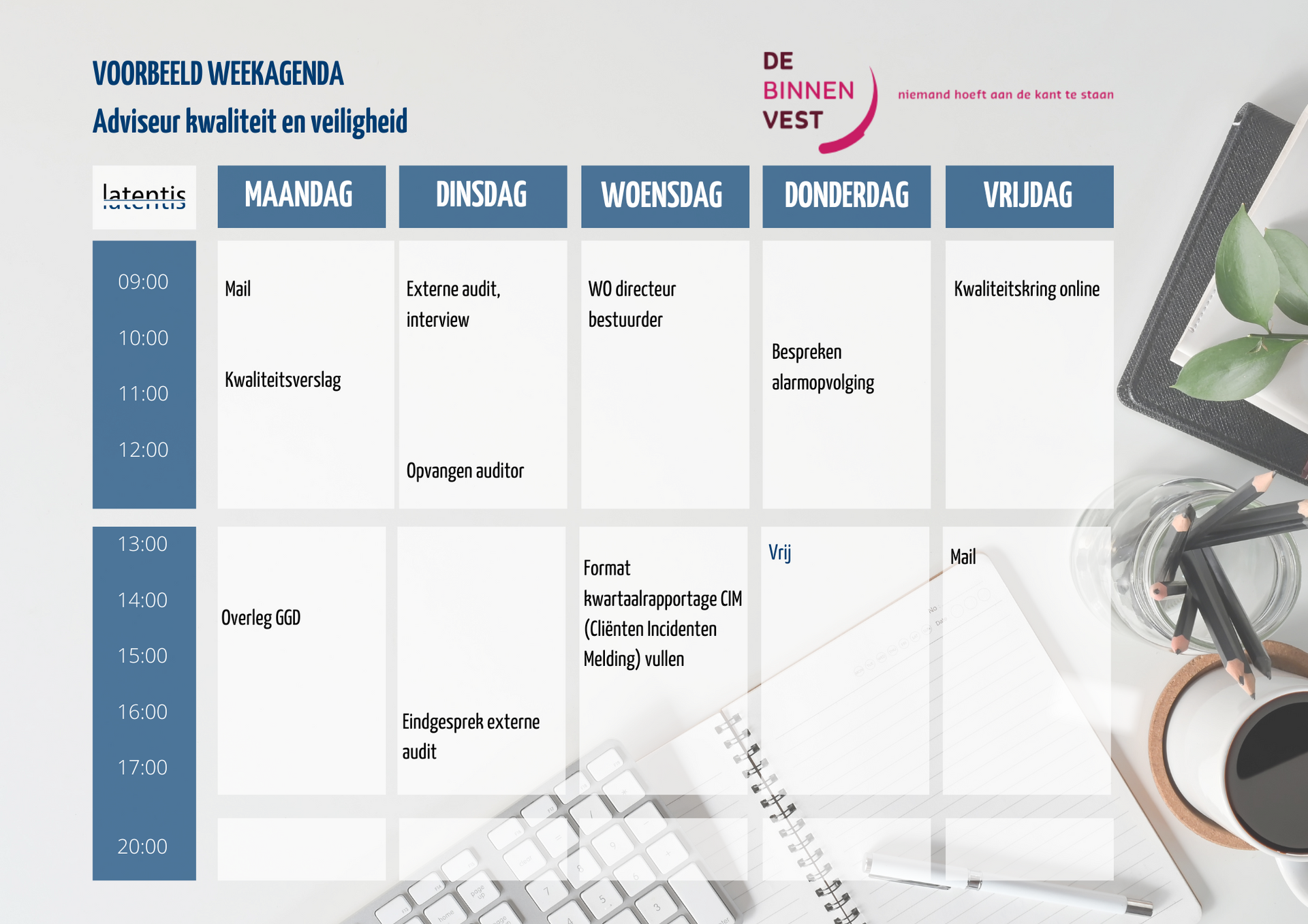 VOORBEELD WEEKAGENDA
Adviseur kwaliteit en veiligheid

DE BINNEN VEST
niemand hoeft aan de kant te staan

| latentis | MAANDAG | DINSDAG | WOENSDAG | DONDERDAG | VRIJDAG |
|---|---|---|---|---|---|
| 09:00 10:00 11:00 12:00 | Mail Kwaliteitsverslag | Externe audit, interview Opvangen auditor | WO directeur bestuurder | Bespreken alarmopvolging | Kwaliteitskring online |
| 13:00 14:00 15:00 16:00 17:00 | Overleg GGD | Eindgesprek externe audit | Format kwartaalrapportage CIM (Cliënten Incidenten Melding) vullen | Vrij | Mail |
| 20:00 | | | | | |